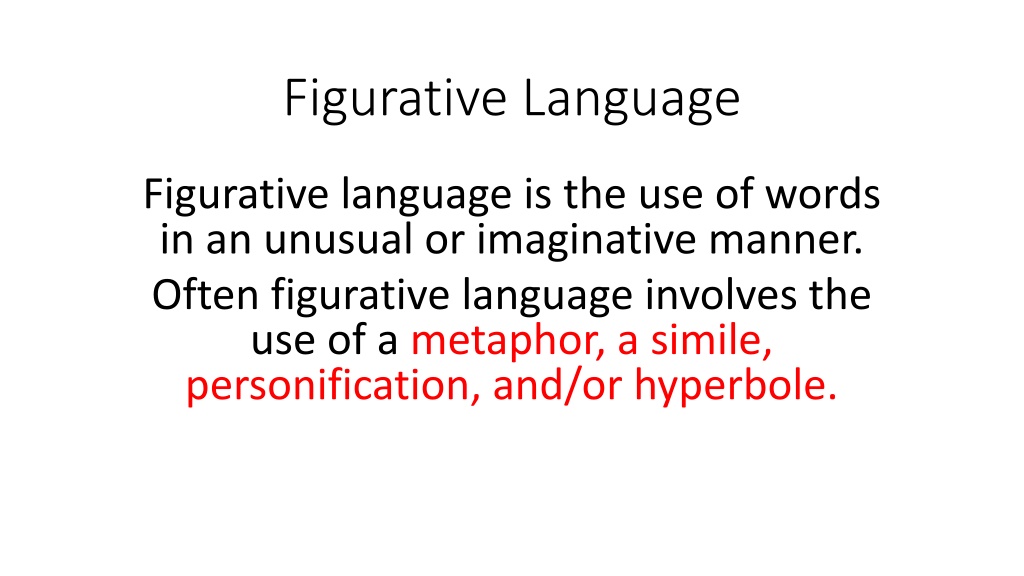 Figurative Language

Figurative language is the use of words in an unusual or imaginative manner.

Often figurative language involves the use of a metaphor, a simile, personification, and/or hyperbole.